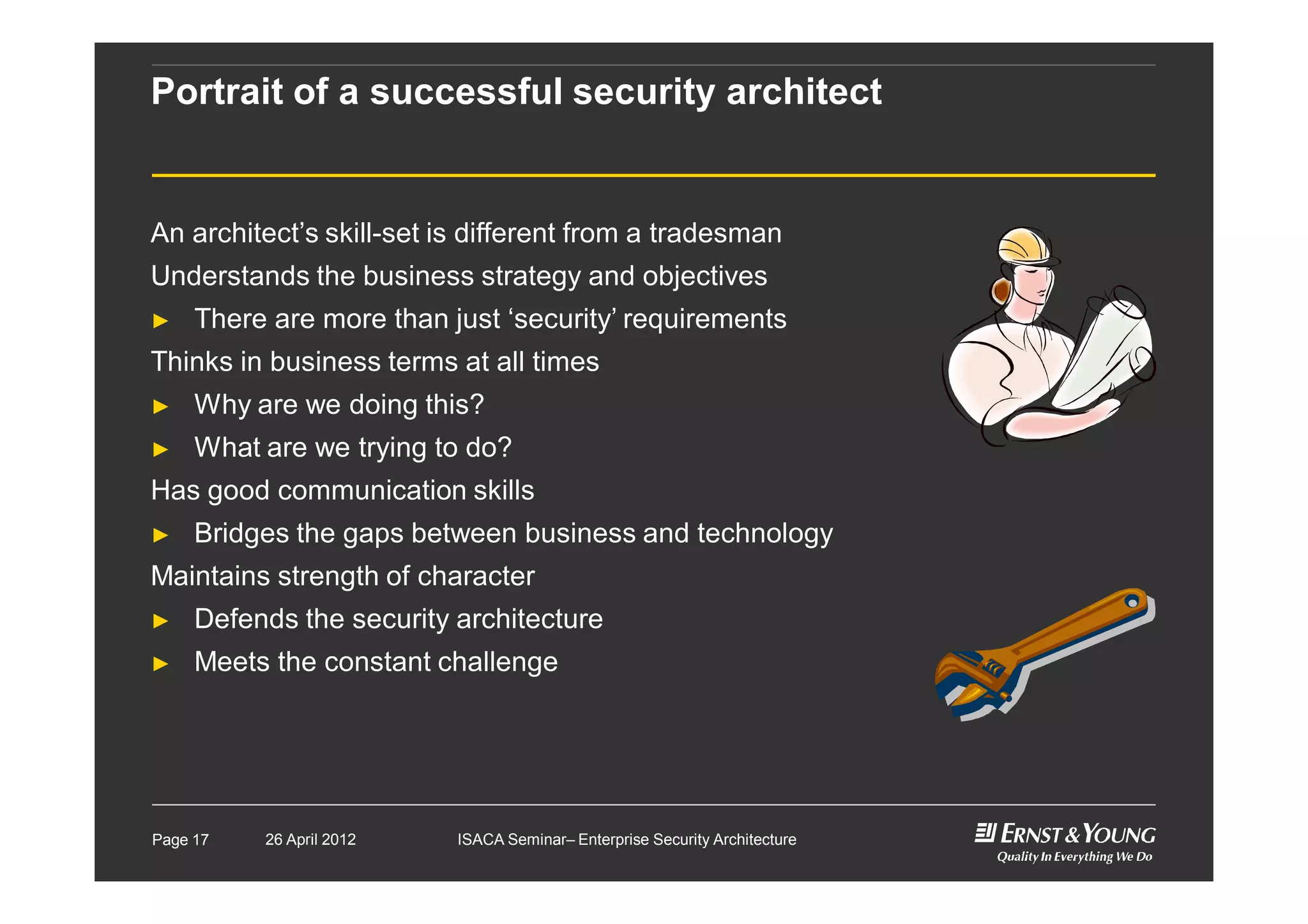 Portrait of a successful security architect

An architect's skill-set is different from a tradesman

Understands the business strategy and objectives

► There are more than just 'security' requirements

Thinks in business terms at all times

► Why are we doing this?

► What are we trying to do?

Has good communication skills

► Bridges the gaps between business and technology

Maintains strength of character

► Defends the security architecture

► Meets the constant challenge

Page 17   26 April 2012   ISACA Seminar– Enterprise Security Architecture

ERNST & YOUNG
Quality In Everything We Do